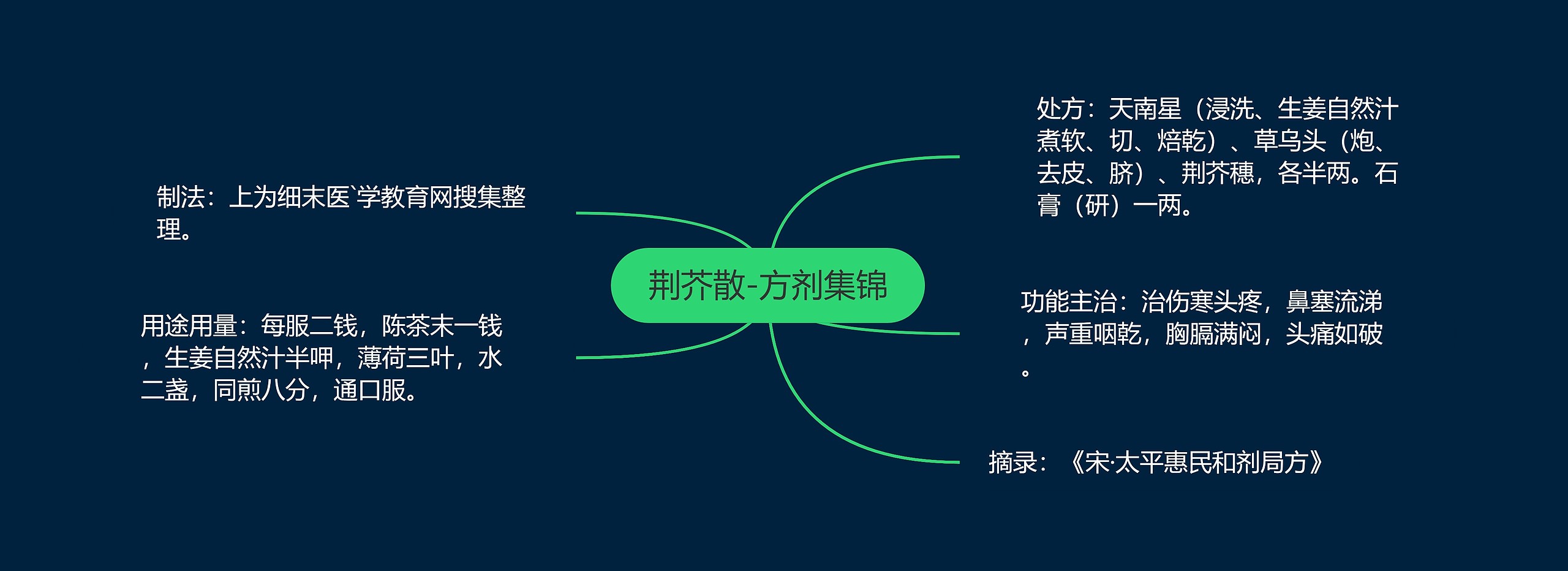 荆芥散-方剂集锦

处方：天南星（浸洗、生姜自然汁煮软、切、焙乾）、草乌头（炮、去皮、脐）、荆芥穗，各半两。石膏（研）一两。

功能主治：治伤寒头疼，鼻塞流涕，声重咽乾，胸膈满闷，头痛如破。

摘录：《宋·太平惠民和剂局方》

制法：上为细末医`学教育网搜集整理。

用途用量：每服二钱，陈茶末一钱，生姜自然汁半呷，薄荷三叶，水二盏，同煎八分，通口服。